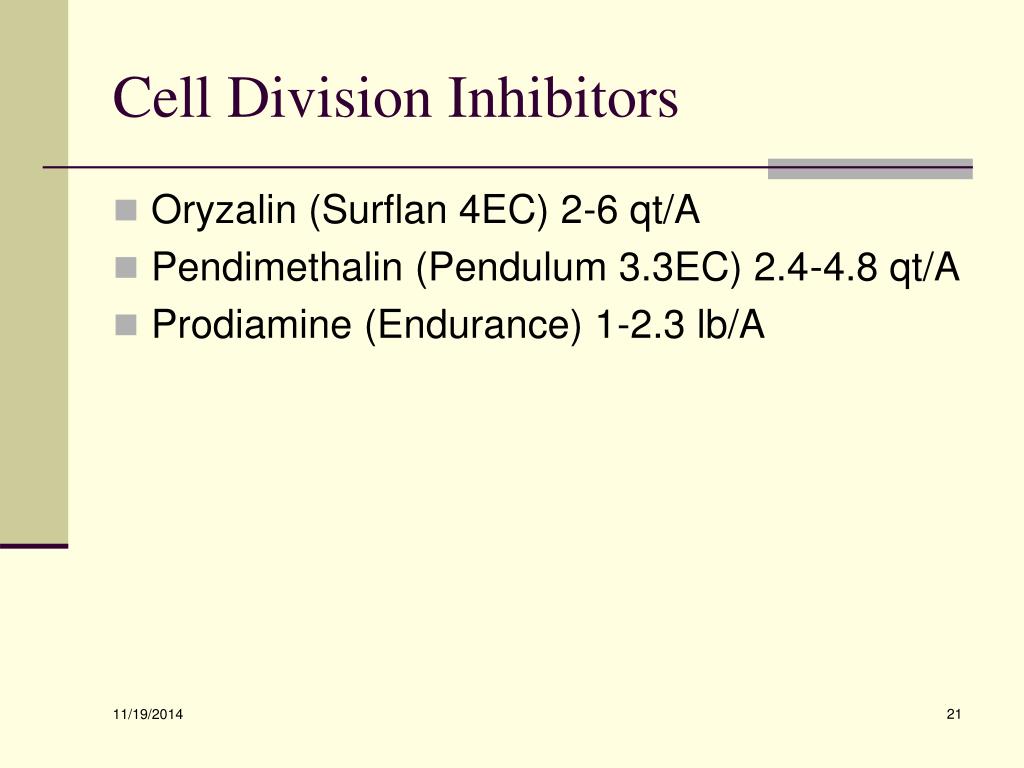 Cell Division Inhibitors

Oryzalin (Surflan 4EC) 2-6 qt/A
Pendimethalin (Pendulum 3.3EC) 2.4-4.8 qt/A
Prodiamine (Endurance) 1-2.3 lb/A

11/19/2014

21